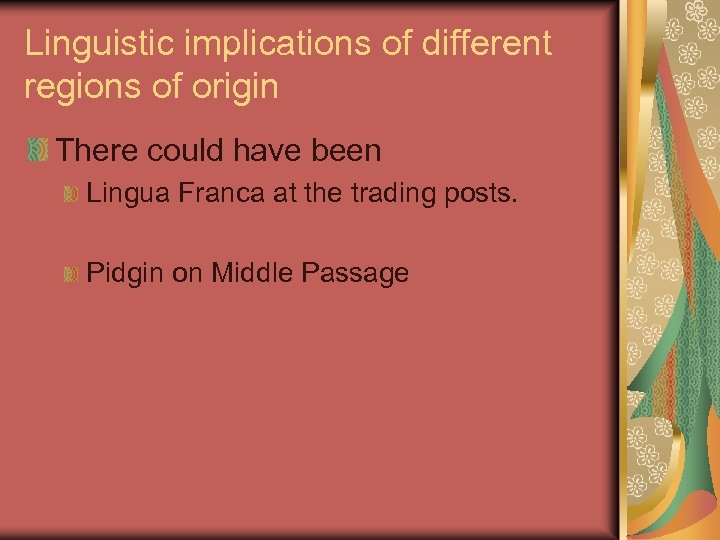 Linguistic implications of different regions of origin

There could have been

Lingua Franca at the trading posts.

Pidgin on Middle Passage